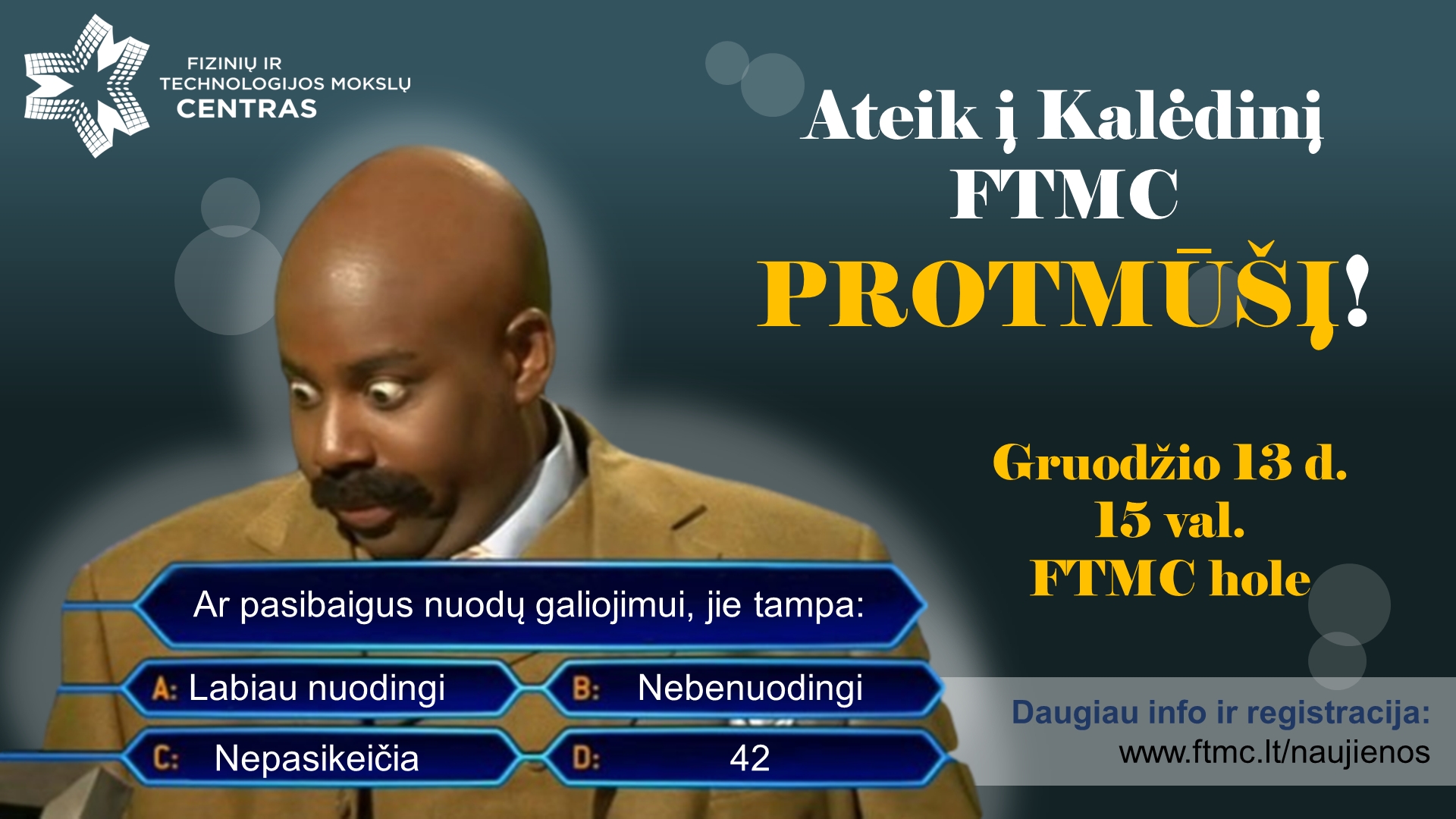 FIZINIŲ IR TECHNOLOGIJOS MOKSLŲ CENTRAS

Ateik į Kalėdinį FTMC PROTMŪŠĮ!

Gruodžio 13 d.
15 val.
FTMC hole

Ar pasibaigus nuodų galiojimui, jie tampa:

A: Labiau nuodingi
B: Nebenuodingi
C: Nepasikeičia
D: 42

Daugiau info ir registracija:
www.ftmc.lt/naujienos